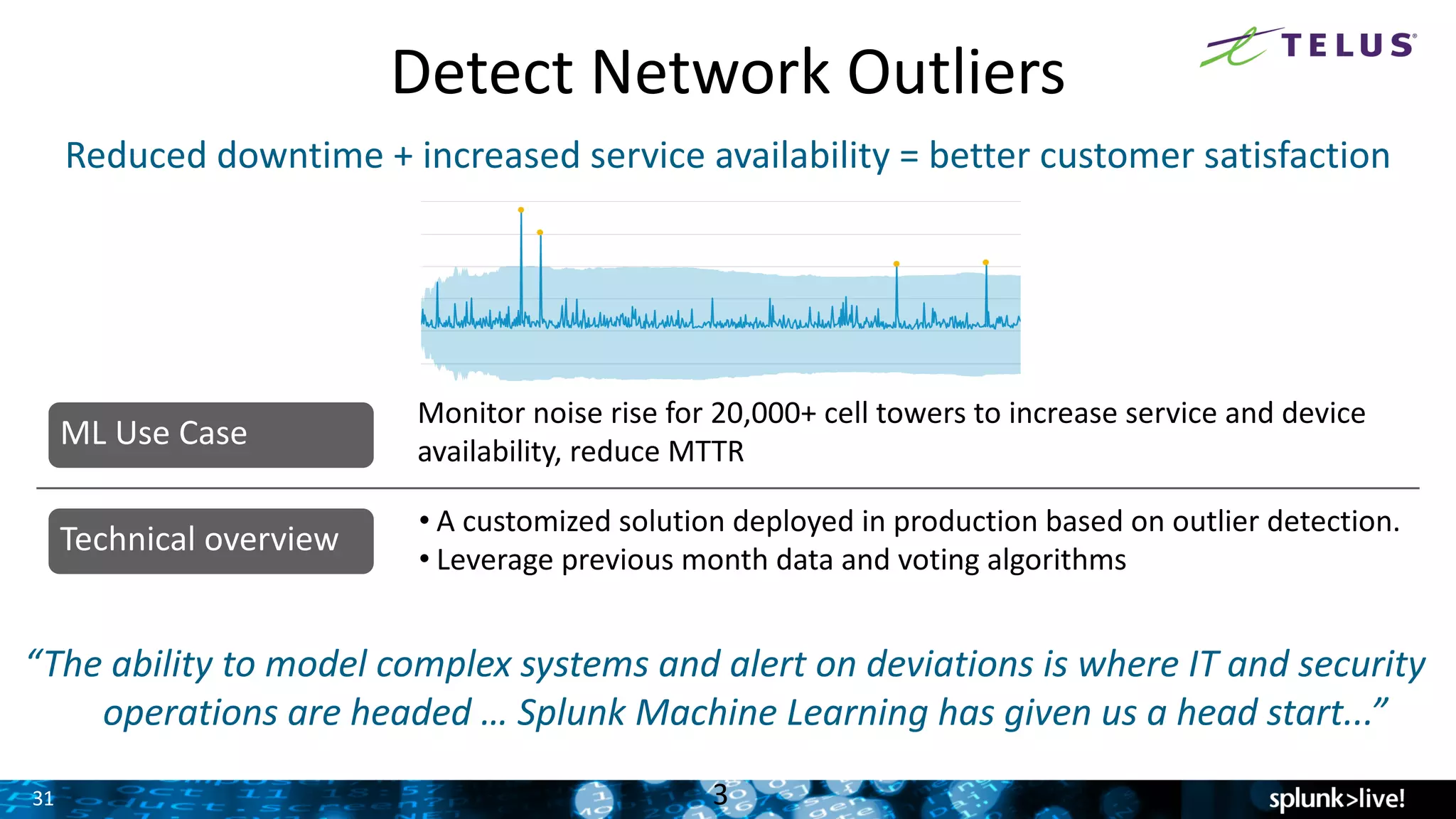 Detect Network Outliers

TELUS

Reduced downtime + increased service availability = better customer satisfaction

ML Use Case

Monitor noise rise for 20,000+ cell towers to increase service and device availability, reduce MTTR

Technical overview

• A customized solution deployed in production based on outlier detection.
• Leverage previous month data and voting algorithms

“The ability to model complex systems and alert on deviations is where IT and security operations are headed … Splunk Machine Learning has given us a head start...”

31

3

splunk>live!